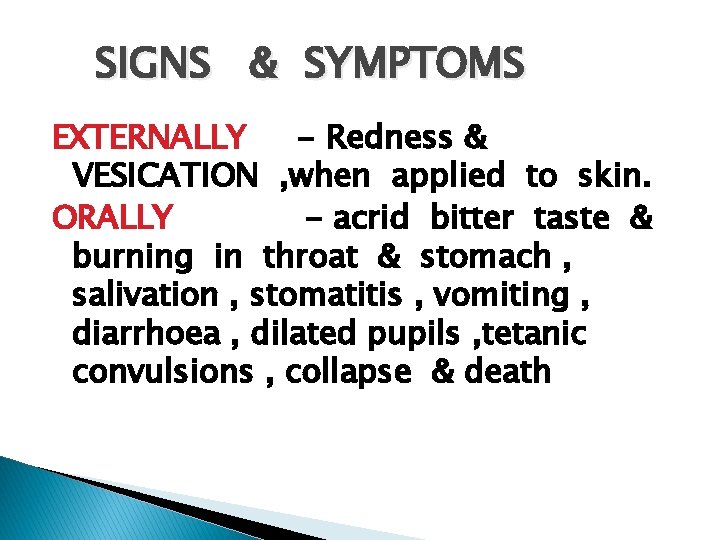 SIGNS & SYMPTOMS

EXTERNALLY – Redness & VESICATION ,when applied to skin.

ORALLY – acrid bitter taste & burning in throat & stomach , salivation , stomatitis , vomiting , diarrhoea , dilated pupils ,tetanic convulsions , collapse & death